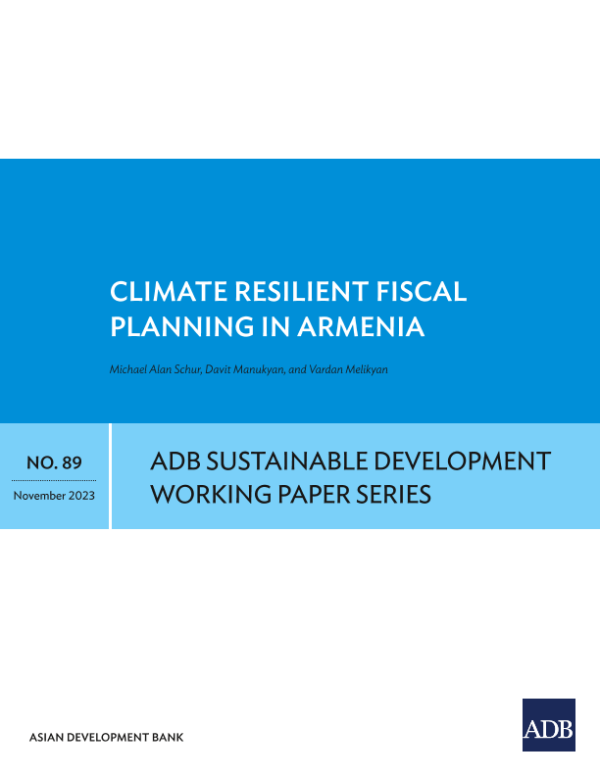 CLIMATE RESILIENT FISCAL PLANNING IN ARMENIA

Michael Alan Schur, Davit Manukyan, and Vardan Melikyan

NO. 89

November 2023

ADB SUSTAINABLE DEVELOPMENT WORKING PAPER SERIES

ASIAN DEVELOPMENT BANK

ADB